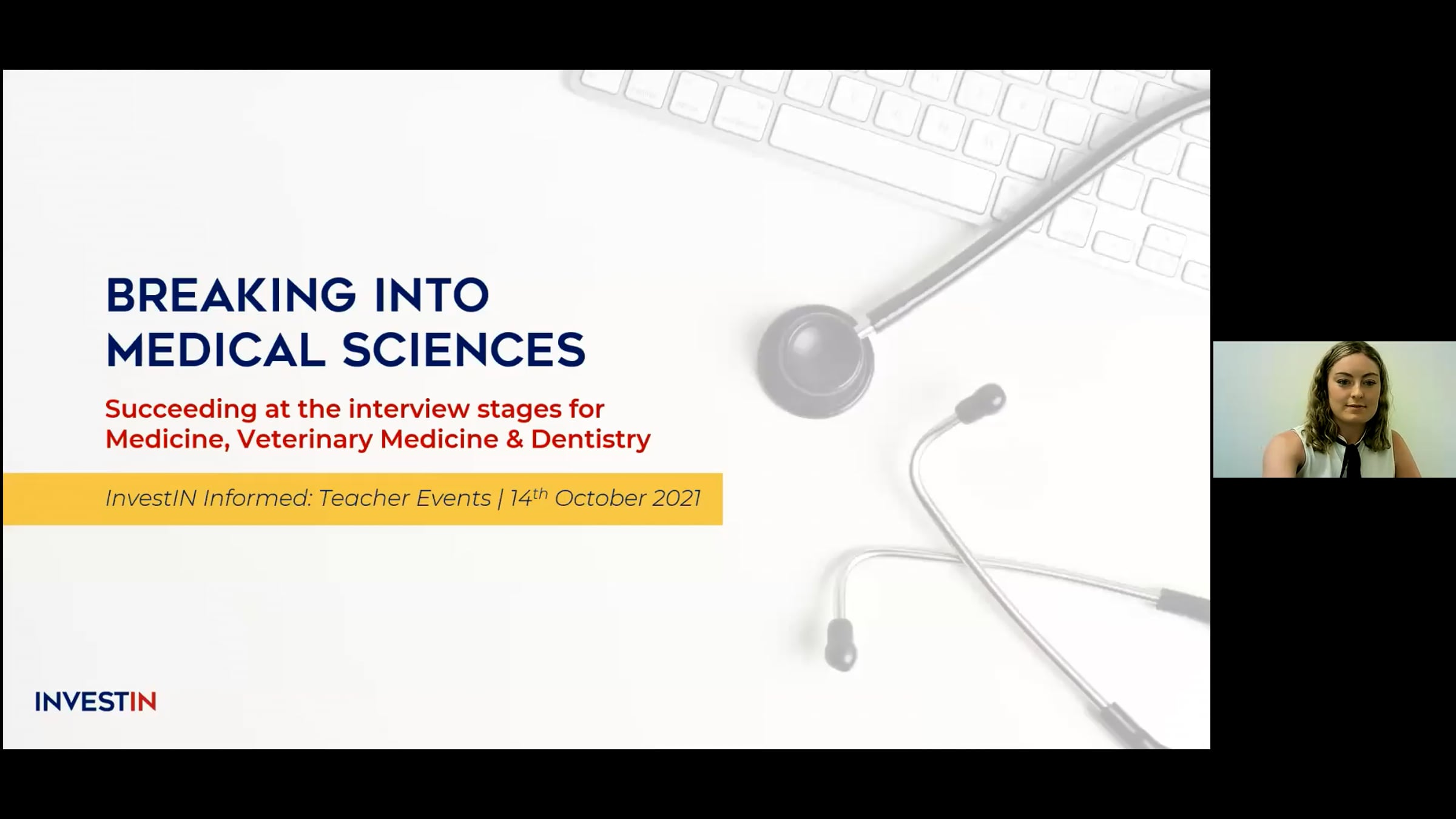 BREAKING INTO MEDICAL SCIENCES

Succeeding at the interview stages for Medicine, Veterinary Medicine & Dentistry

InvestIN Informed: Teacher Events | 14$^{th}$ October 2021

INVESTIN